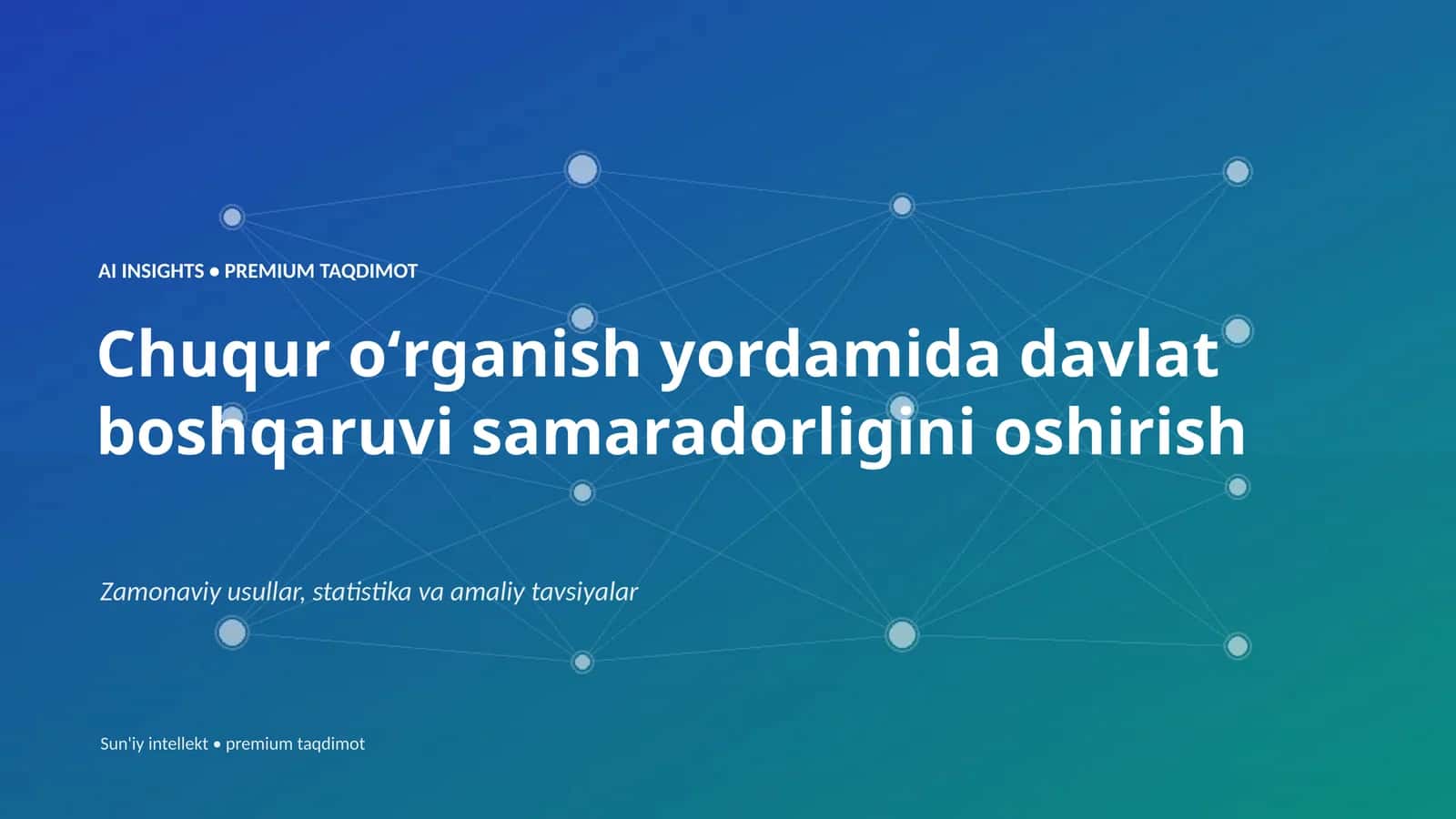 AI INSIGHTS • PREMIUM TAQDIMOT

Chuqur o'rganish yordamida davlat boshqaruvi samaradorligini oshirish

Zamonaviy usullar, statistika va amaliy tavsiyalar

Sun'iy intellekt • premium taqdimot